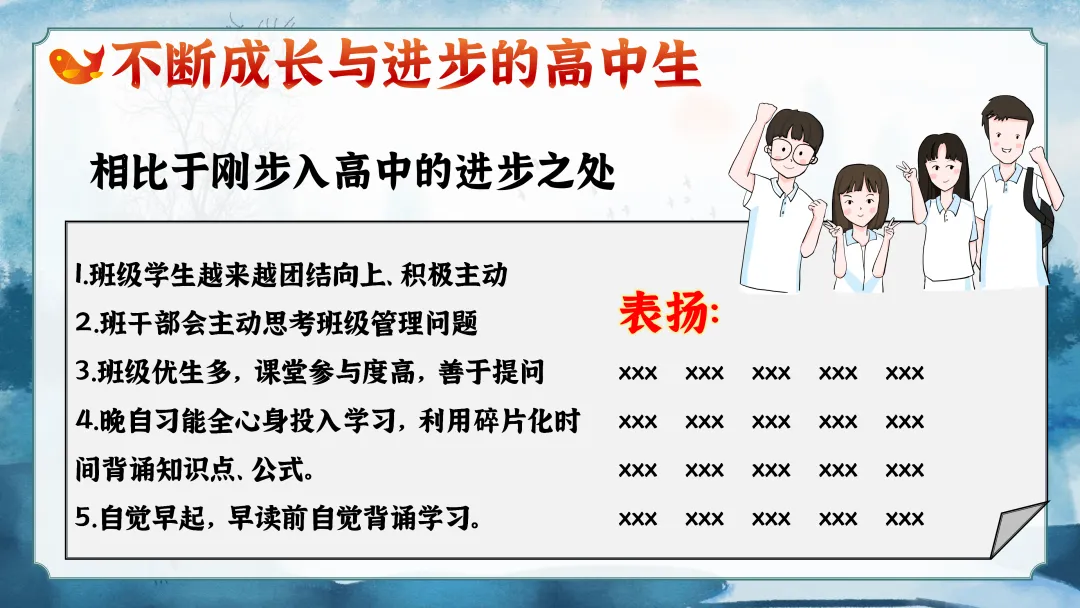 不断成长与进步的高中生

相比于刚步入高中的进步之处

1.班级学生越来越团结向上、积极主动
2.班干部会主动思考班级管理问题
3.班级优生多，课堂参与度高，善于提问
4.晚自习能全心身投入学习，利用碎片化时间背诵知识点、公式。
5.自觉早起，早读前自觉背诵学习。

表扬:

xxx xxx xxx xxx xxx
xxx xxx xxx xxx xxx
xxx xxx xxx xxx xxx
xxx xxx xxx xxx xxx